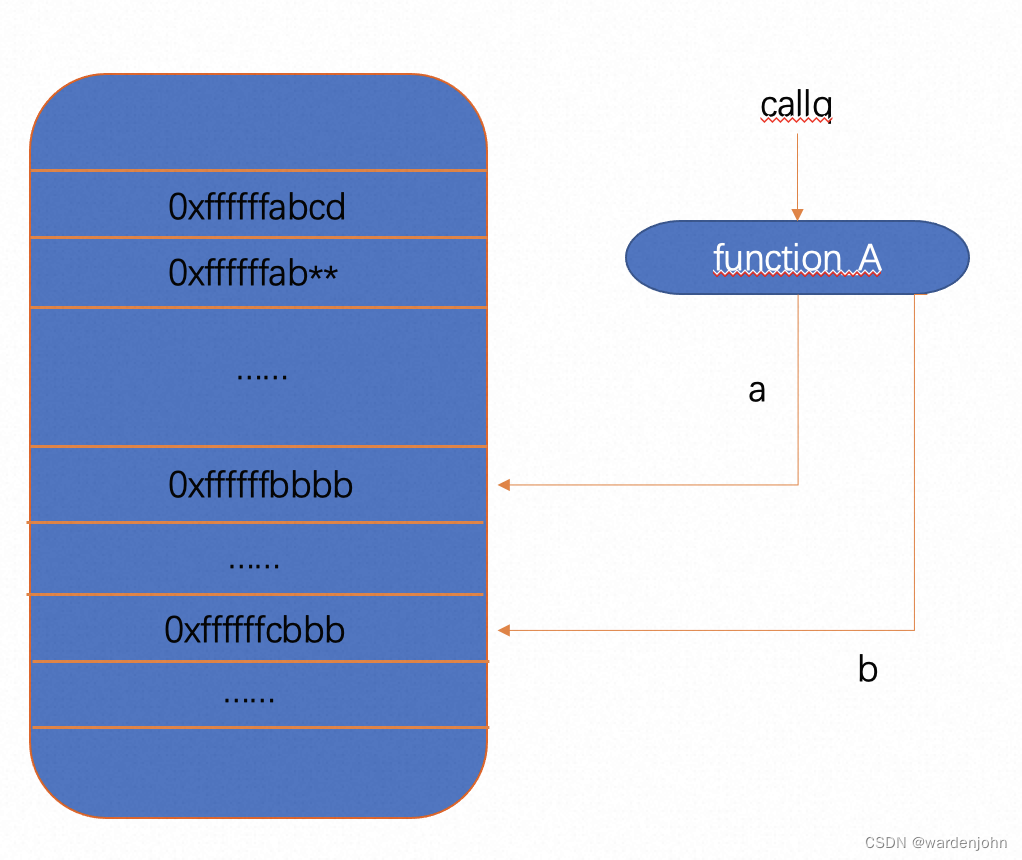 0xffffffabcd
0xffffffab**
......
0xffffffbbbb
......
0xffffffcbbb
......

callq

function A

a

b

CSDN @wardenjohn